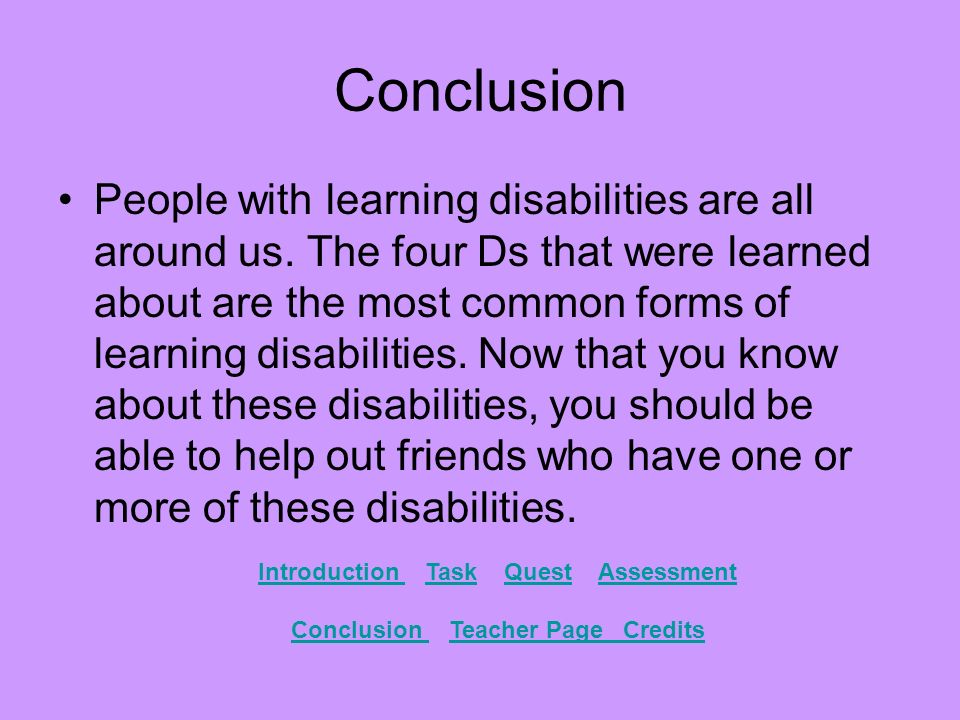 Conclusion

• People with learning disabilities are all around us. The four Ds that were learned about are the most common forms of learning disabilities. Now that you know about these disabilities, you should be able to help out friends who have one or more of these disabilities.

Introduction Task Quest Assessment

Conclusion Teacher Page Credits